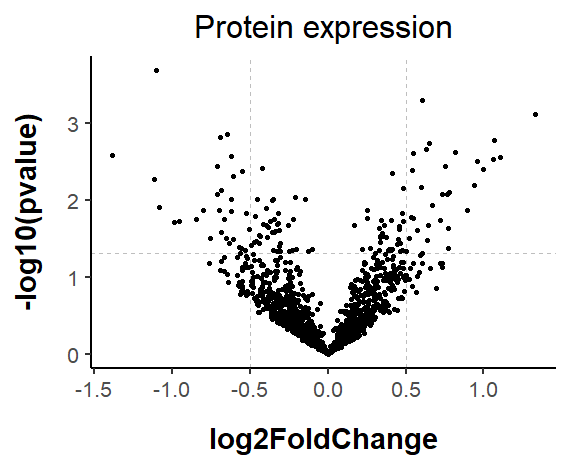 Protein expression

-log10(pvalue)

3
2
1
0

-1.5 -1.0 -0.5 0.0 0.5 1.0

log2FoldChange